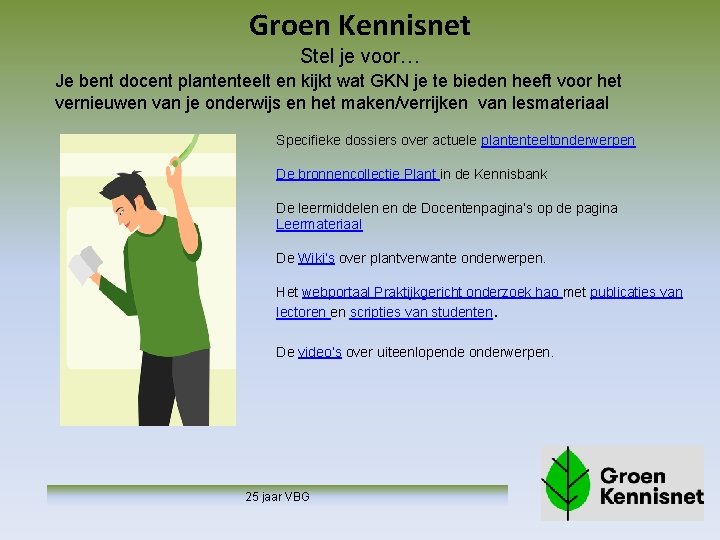 Groen Kennisnet

Stel je voor…

Je bent docent plantenteelt en kijkt wat GKN je te bieden heeft voor het vernieuwen van je onderwijs en het maken/verrijken van lesmateriaal

Specifieke dossiers over actuele plantenteeltonderwerpen

De bronnencollectie Plant in de Kennisbank

De leermiddelen en de Docentenpagina's op de pagina Leermateriaal

De Wiki's over plantverwante onderwerpen.

Het webportaal Praktijkgericht onderzoek hao met publicaties van lectoren en scripties van studenten.

De video's over uiteenlopende onderwerpen.

25 jaar VBG

Groen Kennisnet